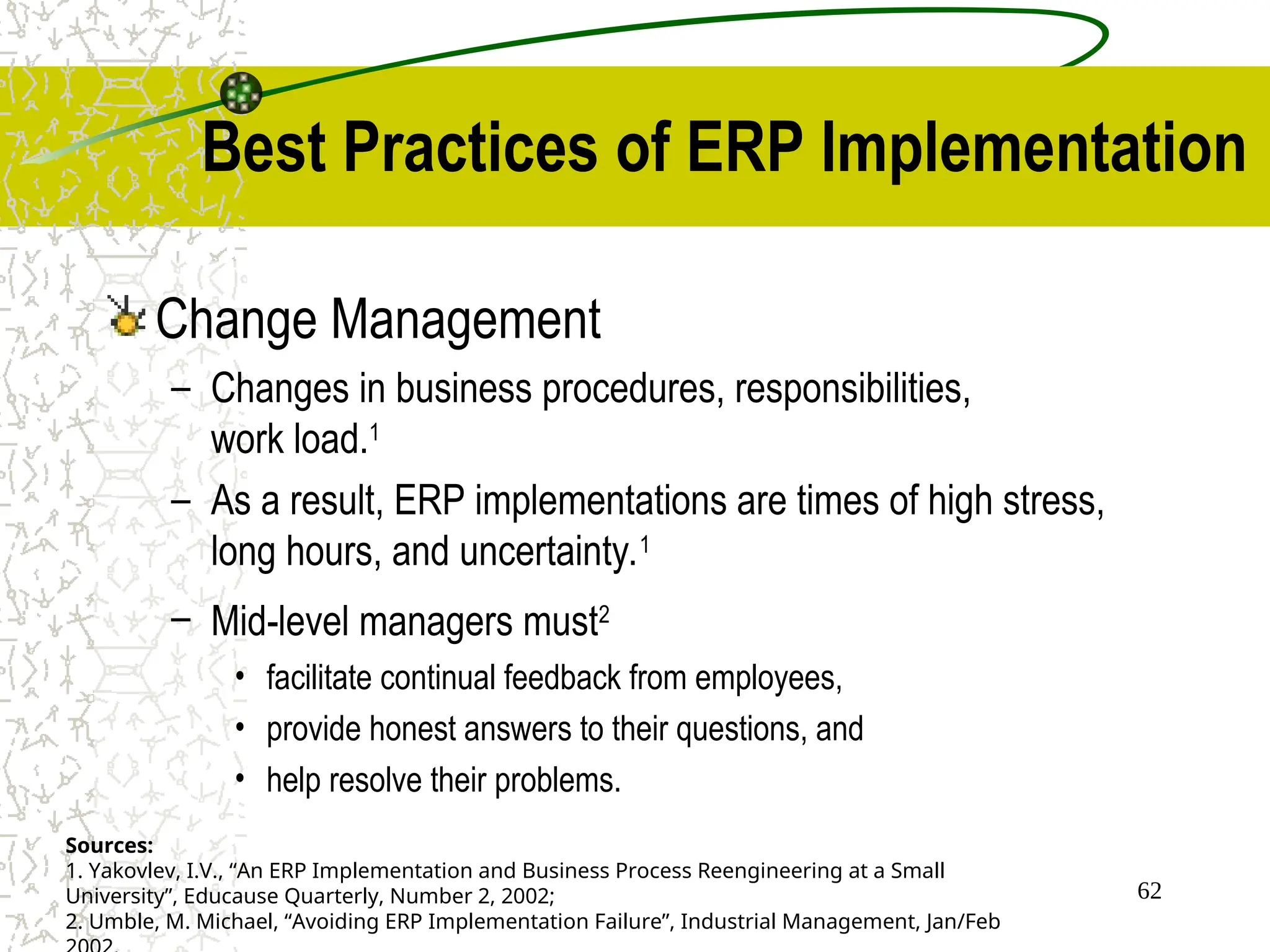 Best Practices of ERP Implementation

Change Management

– Changes in business procedures, responsibilities, work load.$^1$

– As a result, ERP implementations are times of high stress, long hours, and uncertainty.$^1$

– Mid-level managers must$^2$

• facilitate continual feedback from employees,

• provide honest answers to their questions, and

• help resolve their problems.

Sources:
1. Yakovlev, I.V., “An ERP Implementation and Business Process Reengineering at a Small University”, Educause Quarterly, Number 2, 2002;
2. Umble, M. Michael, “Avoiding ERP Implementation Failure”, Industrial Management, Jan/Feb 2002.

62